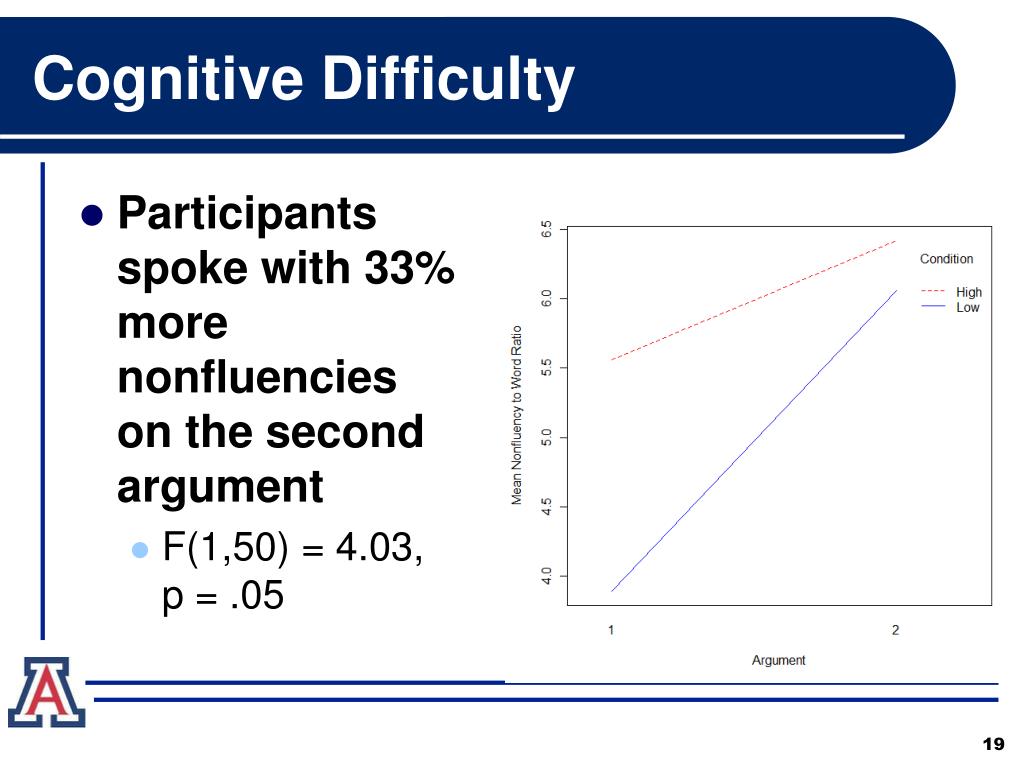 Cognitive Difficulty

Participants spoke with 33% more nonfluencies on the second argument

F(1,50) = 4.03, p = .05

Mean Nonfluency to Word Ratio

6.5
6.0
5.5
5.0
4.5
4.0

Condition
High
Low

1
2
Argument

A

19